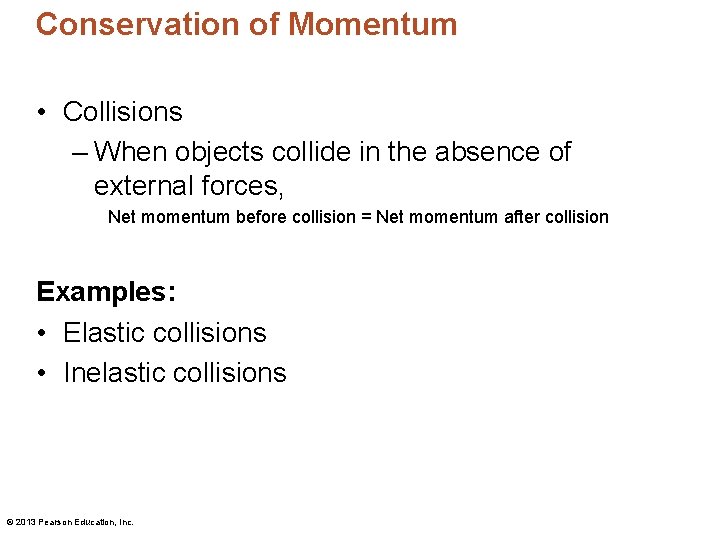 Conservation of Momentum

• Collisions
– When objects collide in the absence of external forces,
Net momentum before collision = Net momentum after collision

Examples:
• Elastic collisions
• Inelastic collisions

© 2013 Pearson Education, Inc.